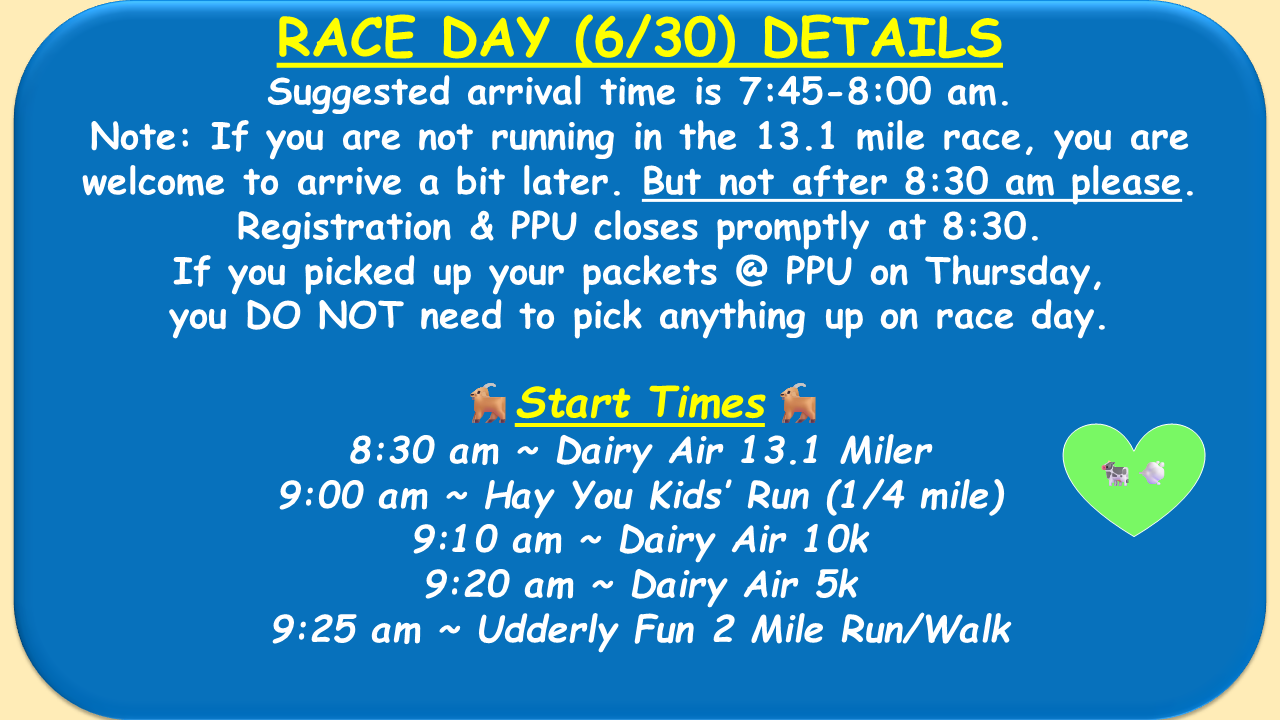 RACE DAY (6/30) DETAILS

Suggested arrival time is 7:45-8:00 am.
Note: If you are not running in the 13.1 mile race, you are welcome to arrive a bit later. But not after 8:30 am please.
Registration & PPU closes promptly at 8:30.
If you picked up your packets @ PPU on Thursday, you DO NOT need to pick anything up on race day.

Start Times

8:30 am ~ Dairy Air 13.1 Miler
9:00 am ~ Hay You Kids' Run (1/4 mile)
9:10 am ~ Dairy Air 10k
9:20 am ~ Dairy Air 5k
9:25 am ~ Udderly Fun 2 Mile Run/Walk